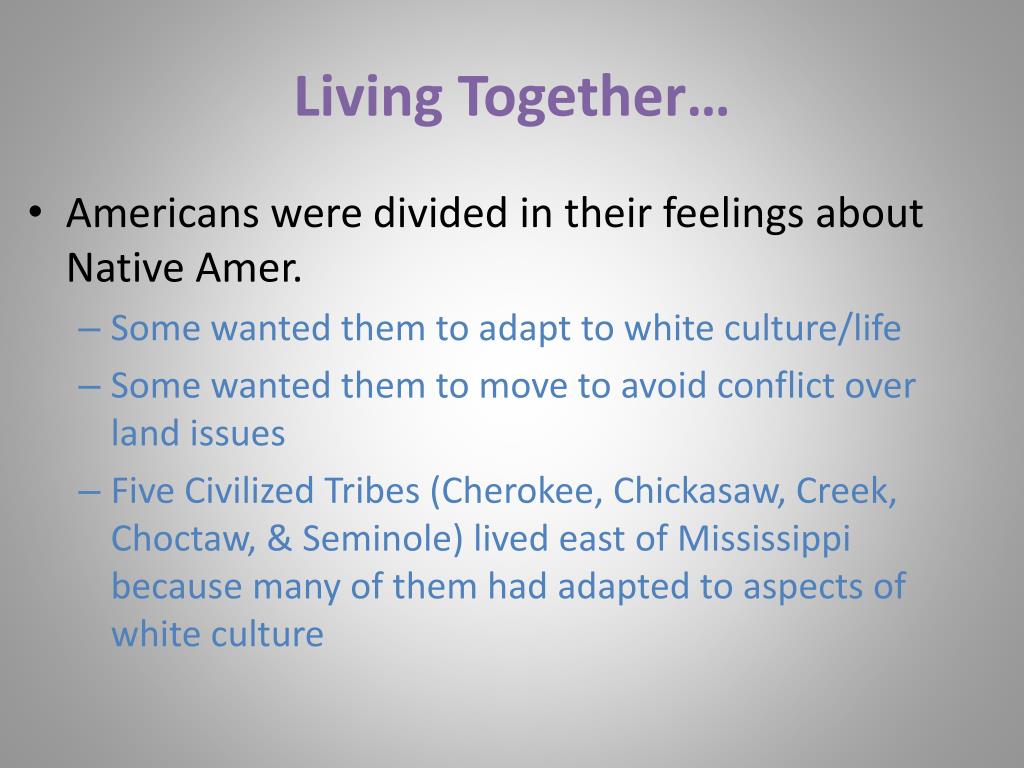 Living Together…

• Americans were divided in their feelings about Native Amer.

– Some wanted them to adapt to white culture/life

– Some wanted them to move to avoid conflict over land issues

– Five Civilized Tribes (Cherokee, Chickasaw, Creek, Choctaw, & Seminole) lived east of Mississippi because many of them had adapted to aspects of white culture